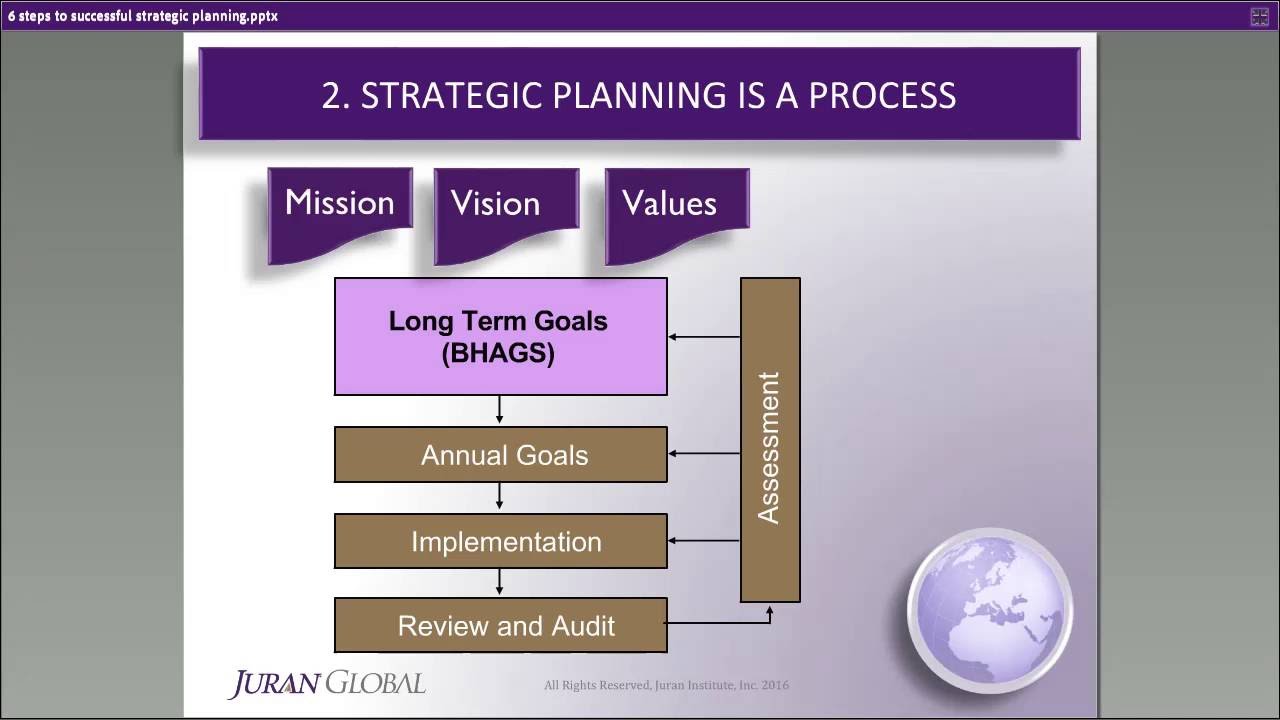 6 steps to successful strategic planning.pptx

2. STRATEGIC PLANNING IS A PROCESS

Mission

Vision

Values

Long Term Goals (BHAGS)

Annual Goals

Implementation

Review and Audit

Assessment

JURAN GLOBAL

All Rights Reserved, Juran Institute, Inc. 2016